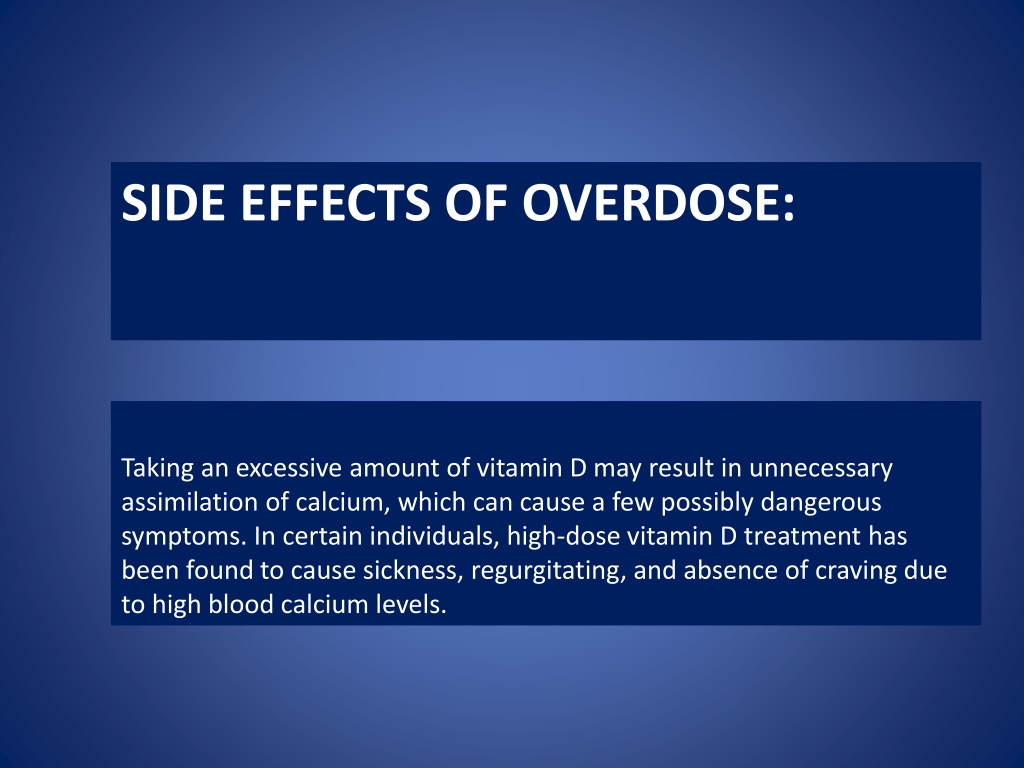 SIDE EFFECTS OF OVERDOSE:

Taking an excessive amount of vitamin D may result in unnecessary assimilation of calcium, which can cause a few possibly dangerous symptoms. In certain individuals, high-dose vitamin D treatment has been found to cause sickness, regurgitating, and absence of craving due to high blood calcium levels.